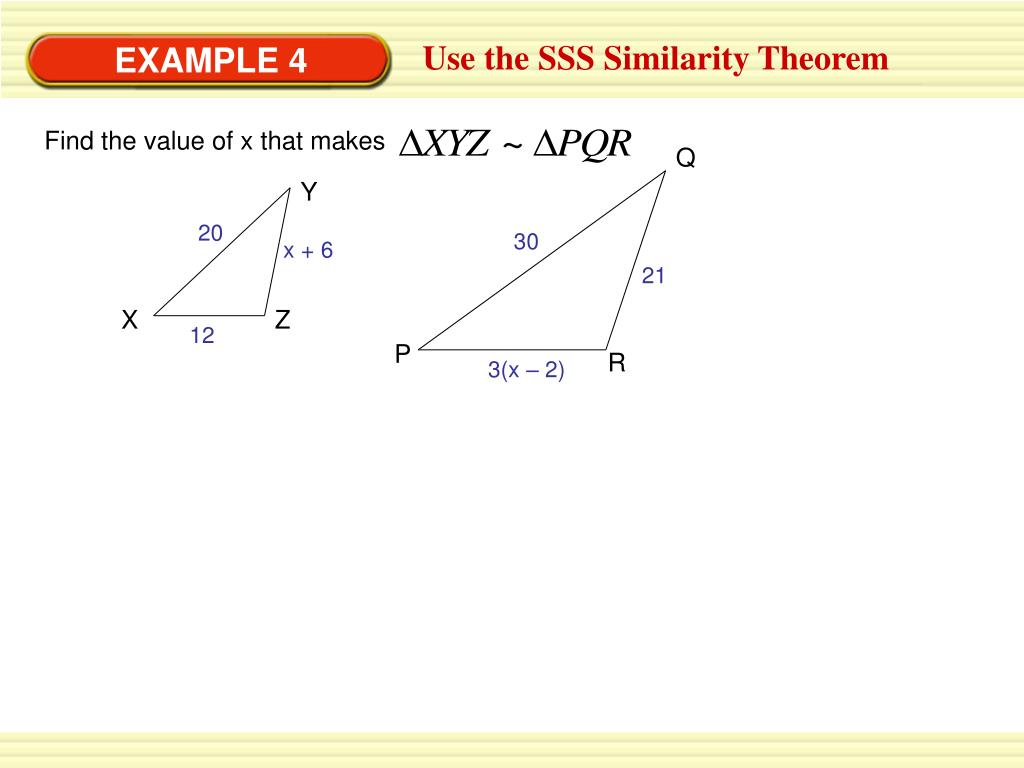 EXAMPLE 4

Use the SSS Similarity Theorem

Find the value of x that makes $\Delta XYZ \sim \Delta PQR$

Y
20
x + 6
X
12
Z

Q
30
21
P
3(x – 2)
R